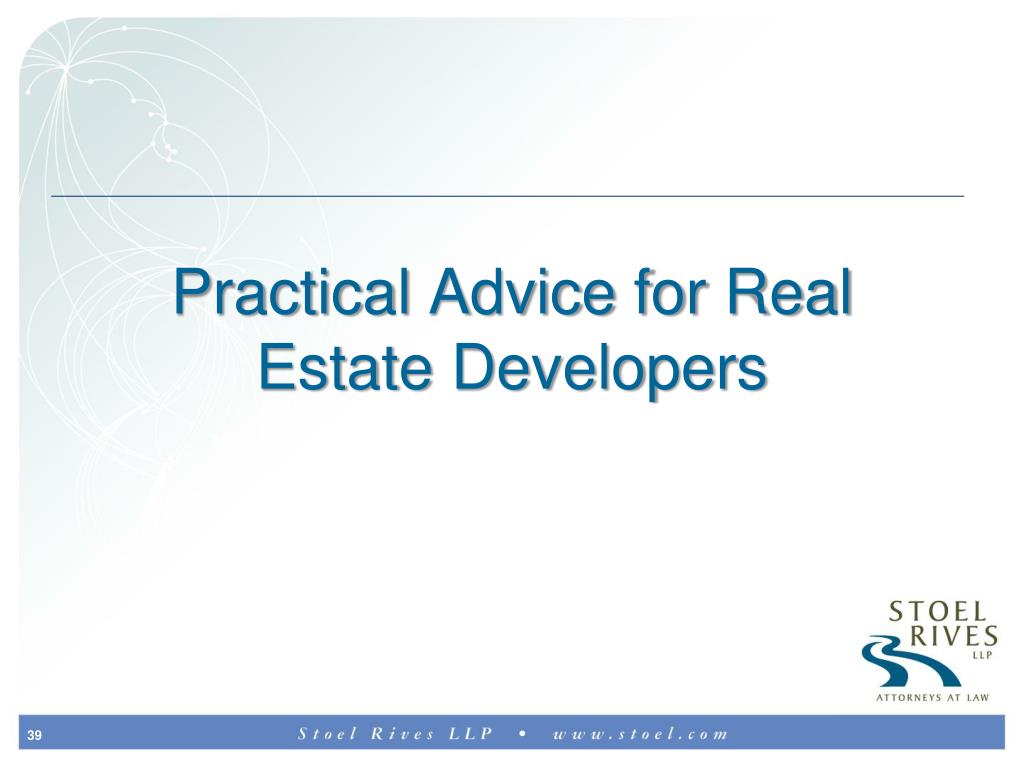 Practical Advice for Real Estate Developers

STOEL RIVES LLP
ATTORNEYS AT LAW

39

Stoel Rives LLP • www.stoel.com